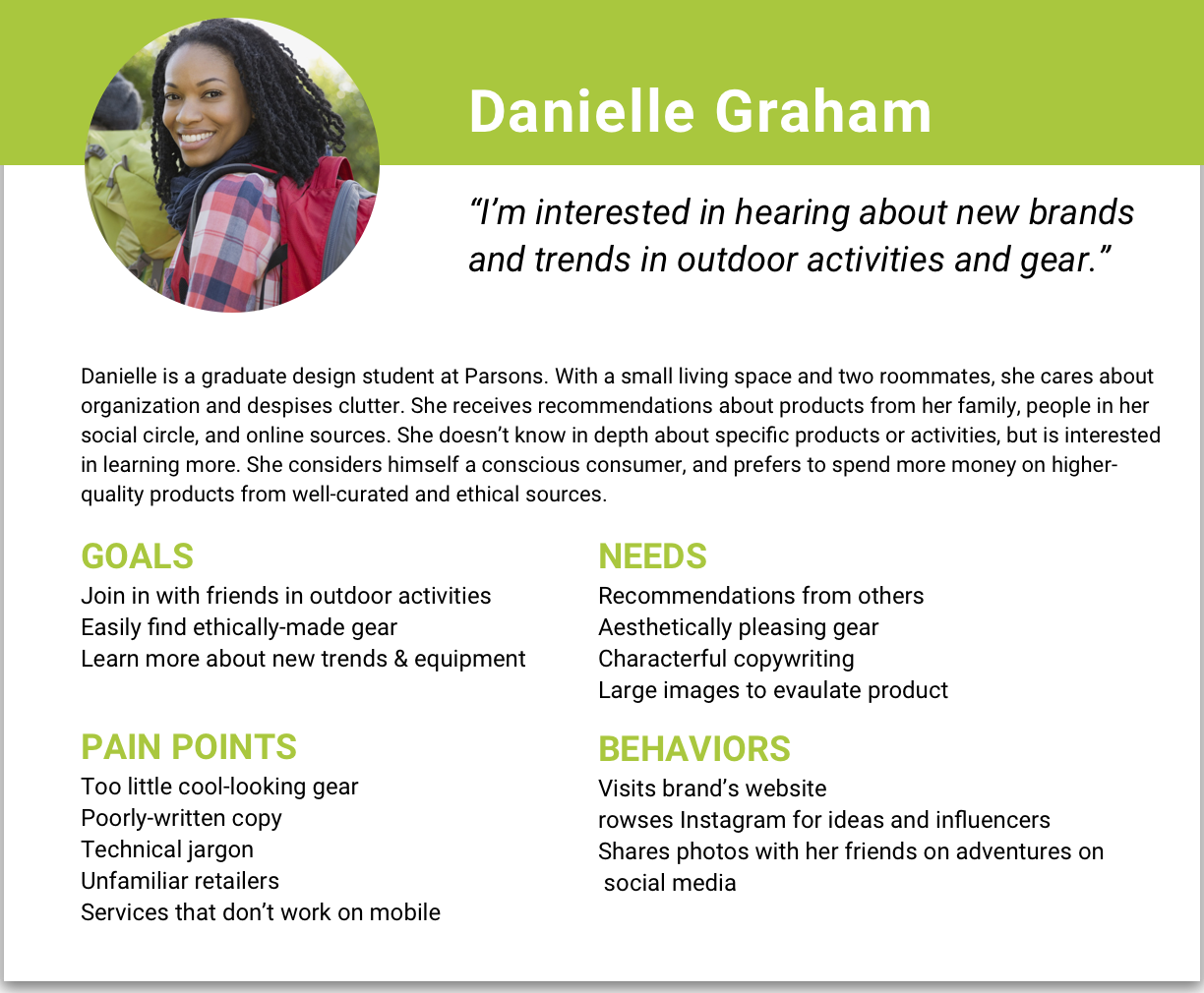 Danielle Graham

“I’m interested in hearing about new brands and trends in outdoor activities and gear.”

Danielle is a graduate design student at Parsons. With a small living space and two roommates, she cares about organization and despises clutter. She receives recommendations about products from her family, people in her social circle, and online sources. She doesn’t know in depth about specific products or activities, but is interested in learning more. She considers himself a conscious consumer, and prefers to spend more money on higher-quality products from well-curated and ethical sources.

GOALS
Join in with friends in outdoor activities
Easily find ethically-made gear
Learn more about new trends & equipment

PAIN POINTS
Too little cool-looking gear
Poorly-written copy
Technical jargon
Unfamiliar retailers
Services that don’t work on mobile

NEEDS
Recommendations from others
Aesthetically pleasing gear
Characterful copywriting
Large images to evaulate product

BEHAVIORS
Visits brand’s website
rowses Instagram for ideas and influencers
Shares photos with her friends on adventures on social media